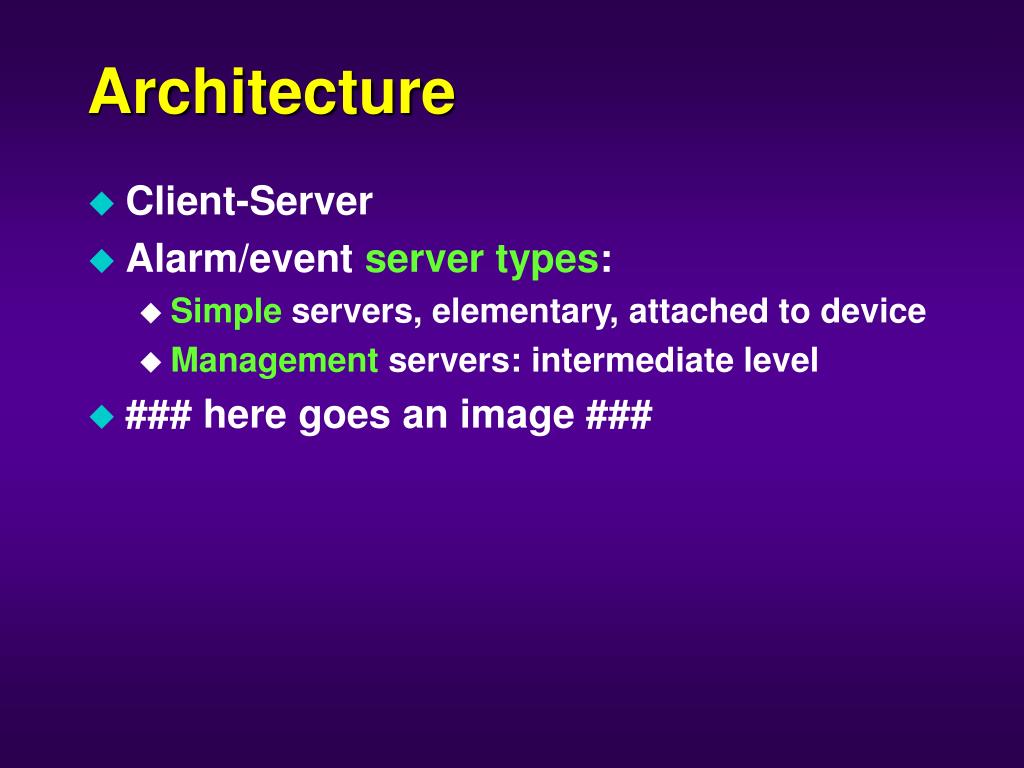 Architecture

Client-Server

Alarm/event server types:

Simple servers, elementary, attached to device

Management servers: intermediate level

### here goes an image ###